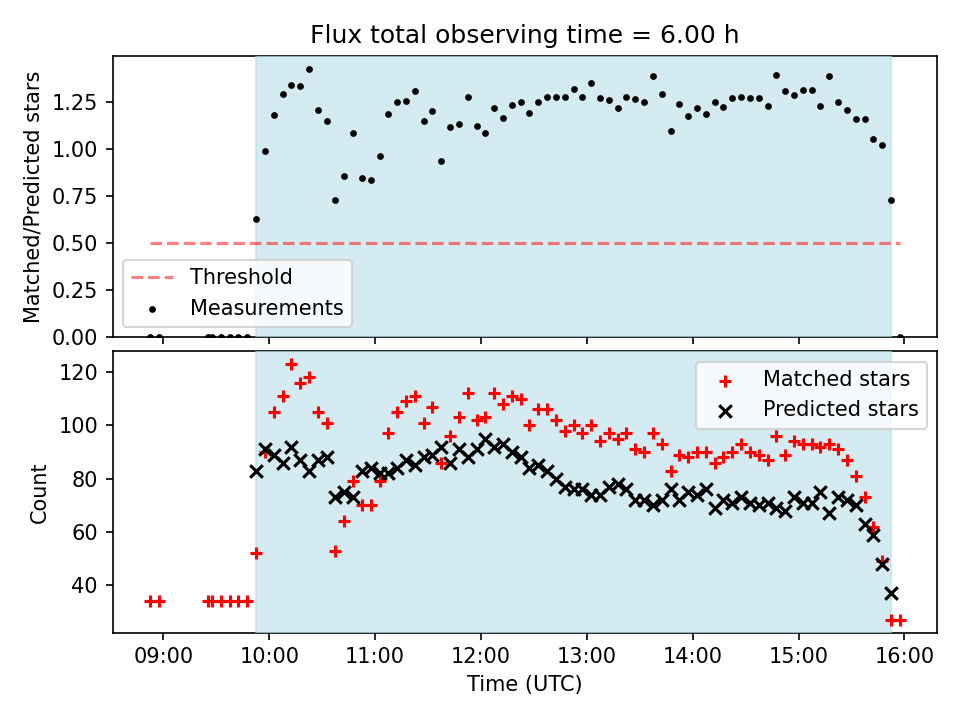 Flux total observing time = 6.00 h

Matched/Predicted stars

1.25
1.00
0.75
0.50
0.25
0.00

Threshold
Measurements

Count

120
100
80
60
40

Matched stars
Predicted stars

09:00
10:00
11:00
12:00
13:00
14:00
15:00
16:00

Time (UTC)